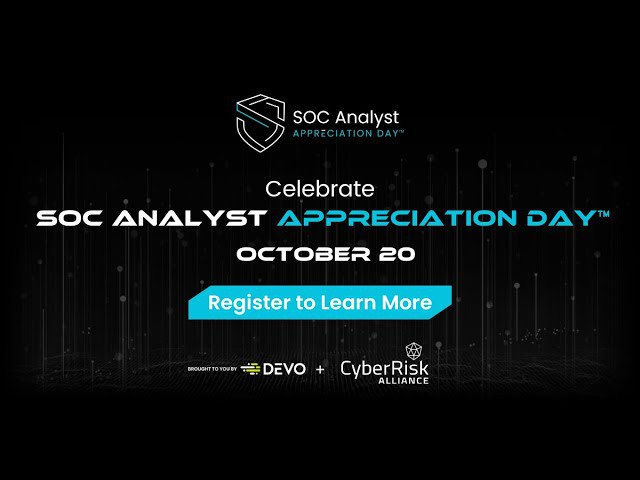 SOC Analyst
APPRECIATION DAY™

Celebrate
SOC ANALYST APPRECIATION DAY™
OCTOBER 20

Register to Learn More

BROUGHT TO YOU BY DEVO + CyberRisk ALLIANCE